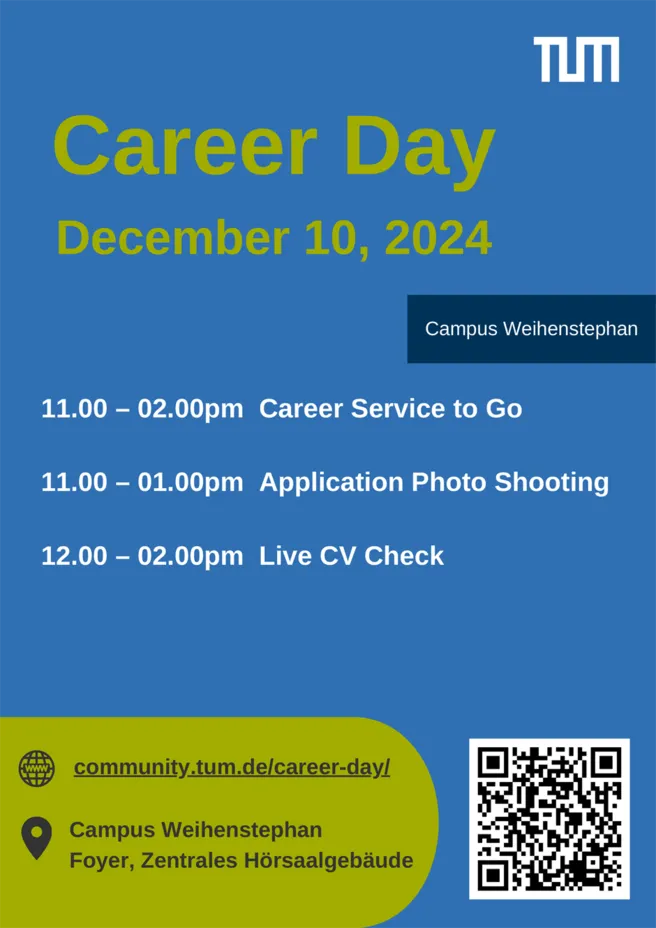 TUM

Career Day

December 10, 2024

Campus Weihenstephan

11.00 – 02.00pm Career Service to Go

11.00 – 01.00pm Application Photo Shooting

12.00 – 02.00pm Live CV Check

www

community.tum.de/career-day/

Campus Weihenstephan
Foyer, Zentrales Hörsaalgebäude